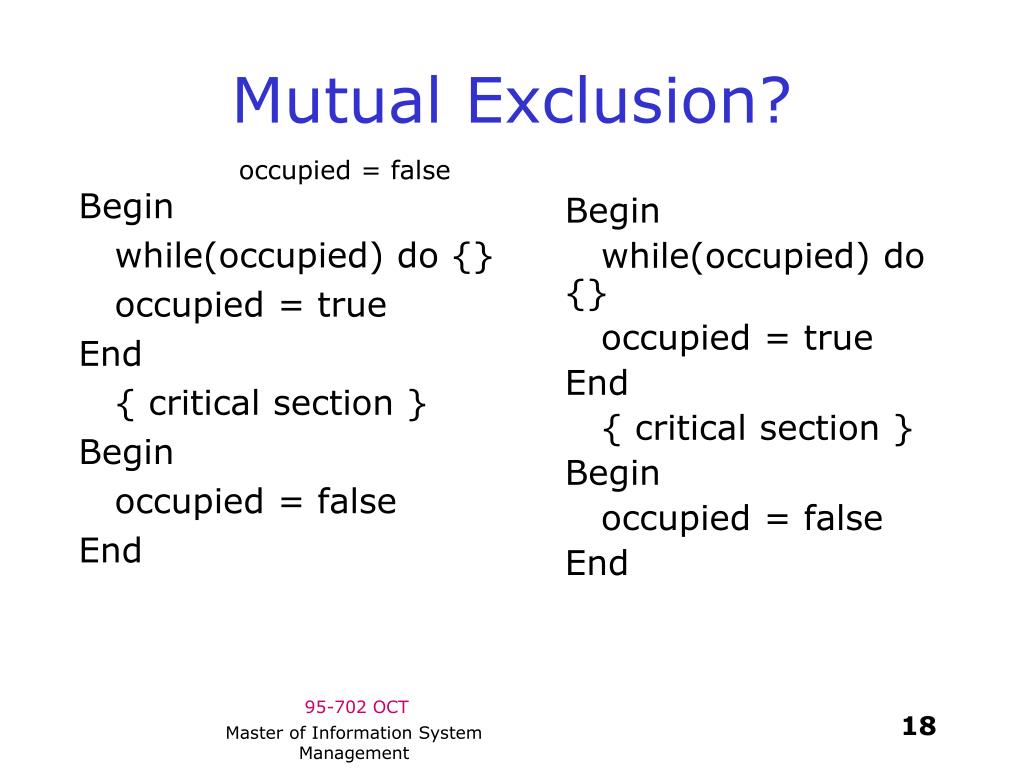 Mutual Exclusion?

occupied = false

Begin
while(occupied) do {}
occupied = true
End
{ critical section }
Begin
occupied = false
End

Begin
while(occupied) do {}
occupied = true
End
{ critical section }
Begin
occupied = false
End

95-702 OCT

Master of Information System Management

18